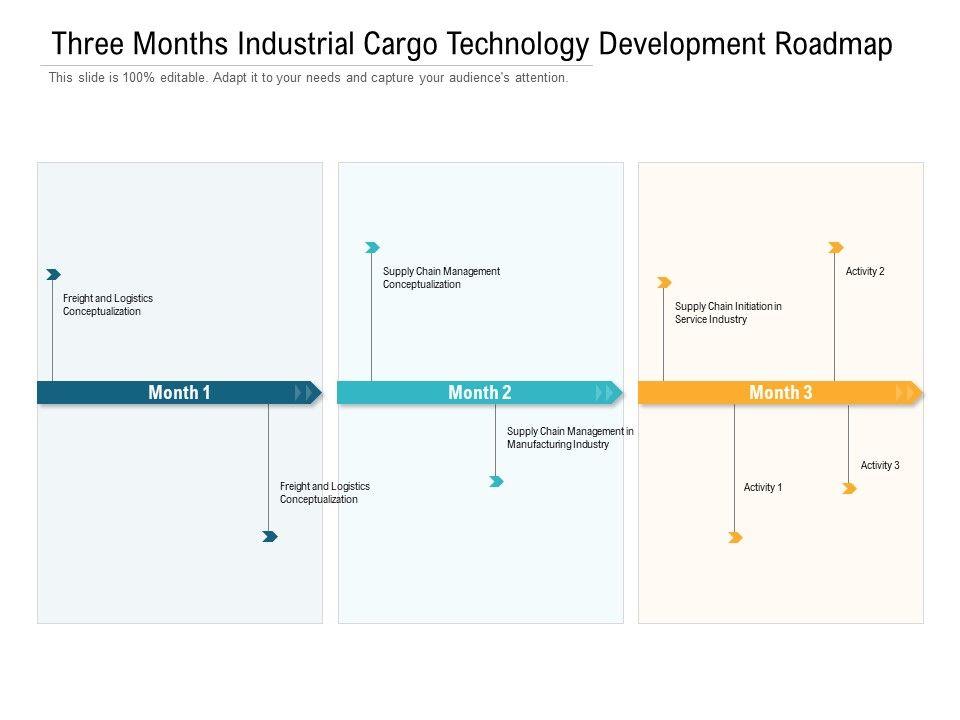 Three Months Industrial Cargo Technology Development Roadmap

This slide is 100% editable. Adapt it to your needs and capture your audience's attention.

Freight and Logistics Conceptualization

Month 1

Freight and Logistics Conceptualization

Supply Chain Management Conceptualization

Month 2

Supply Chain Management in Manufacturing Industry

Supply Chain Initiation in Service Industry

Activity 2

Month 3

Activity 1

Activity 3